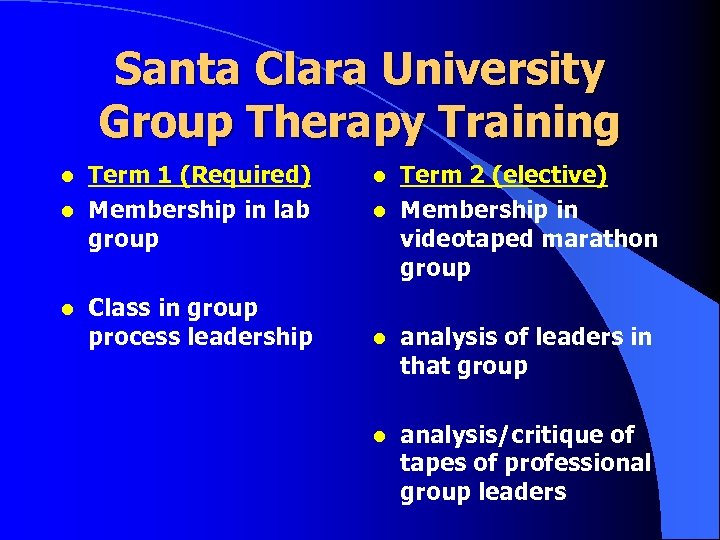 Santa Clara University Group Therapy Training

- Term 1 (Required)
- Membership in lab group
- Class in group process leadership

- Term 2 (elective)
- Membership in videotaped marathon group
- analysis of leaders in that group
- analysis/critique of tapes of professional group leaders